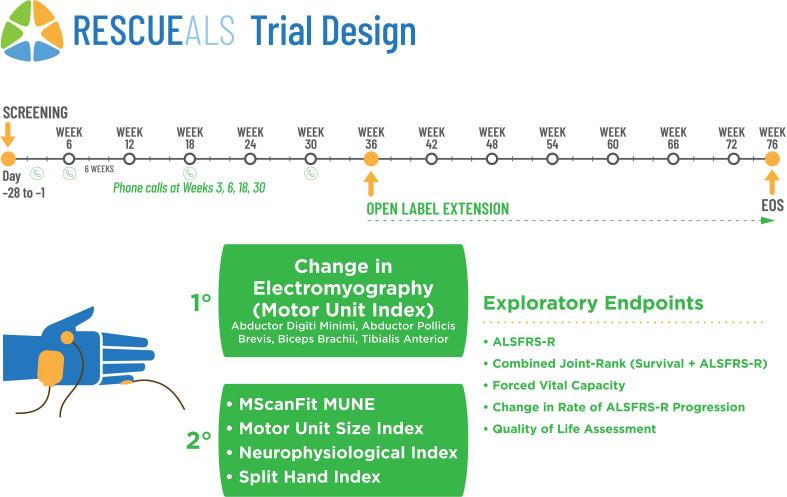 RESCUEALS Trial Design

SCREENING

Day -28 to -1

WEEK 6

6 WEEKS

WEEK 12

WEEK 18

WEEK 24

WEEK 30

WEEK 36

WEEK 42

WEEK 48

WEEK 54

WEEK 60

WEEK 66

WEEK 72

WEEK 76

Phone calls at Weeks 3, 6, 18, 30

OPEN LABEL EXTENSION

EOS

1°

Change in Electromyography (Motor Unit Index)
Abductor Digiti Minimi, Abductor Pollicis Brevis, Biceps Brachii, Tibialis Anterior

2°

• MScanFit MUNE
• Motor Unit Size Index
• Neurophysiological Index
• Split Hand Index

Exploratory Endpoints

• ALSFRS-R
• Combined Joint-Rank (Survival + ALSFRS-R)
• Forced Vital Capacity
• Change in Rate of ALSFRS-R Progression
• Quality of Life Assessment